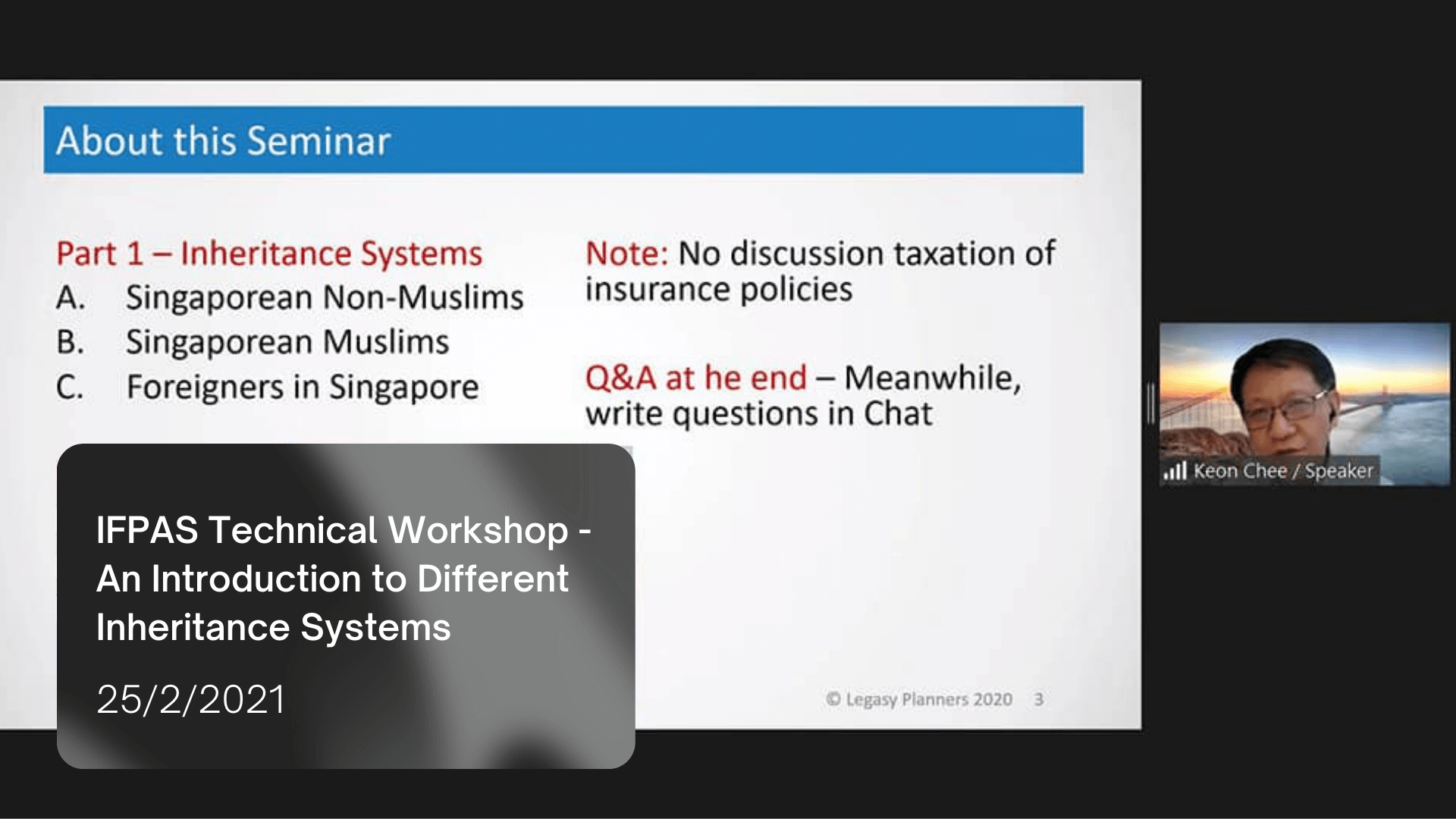 About this Seminar

Part 1 – Inheritance Systems
A. Singaporean Non-Muslims
B. Singaporean Muslims
C. Foreigners in Singapore

Note: No discussion taxation of insurance policies

Q&A at he end – Meanwhile, write questions in Chat

Keon Chee / Speaker

IFPAS Technical Workshop - An Introduction to Different Inheritance Systems

25/2/2021

© Legasy Planners 2020 3